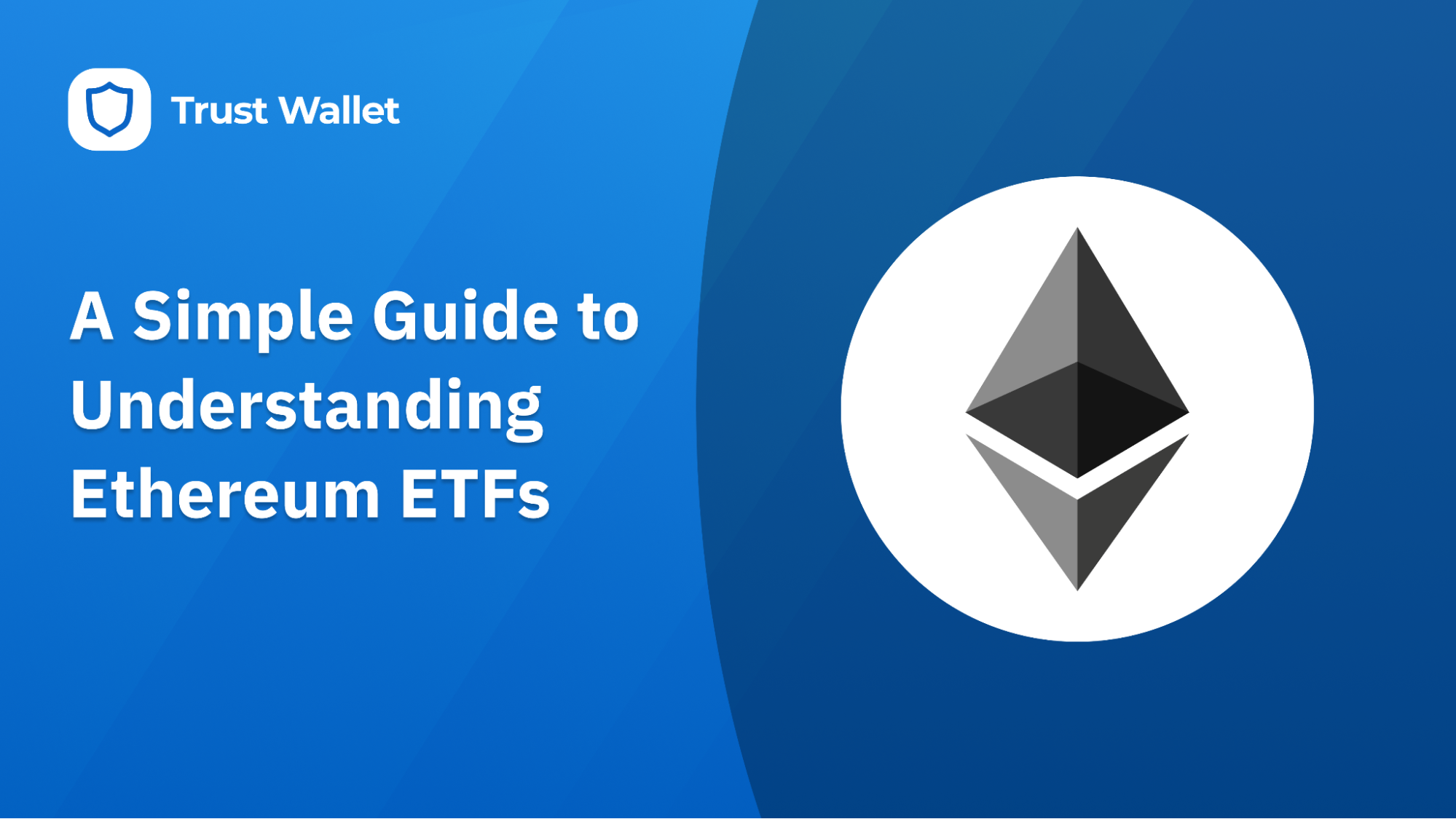 Trust Wallet

A Simple Guide to Understanding Ethereum ETFs